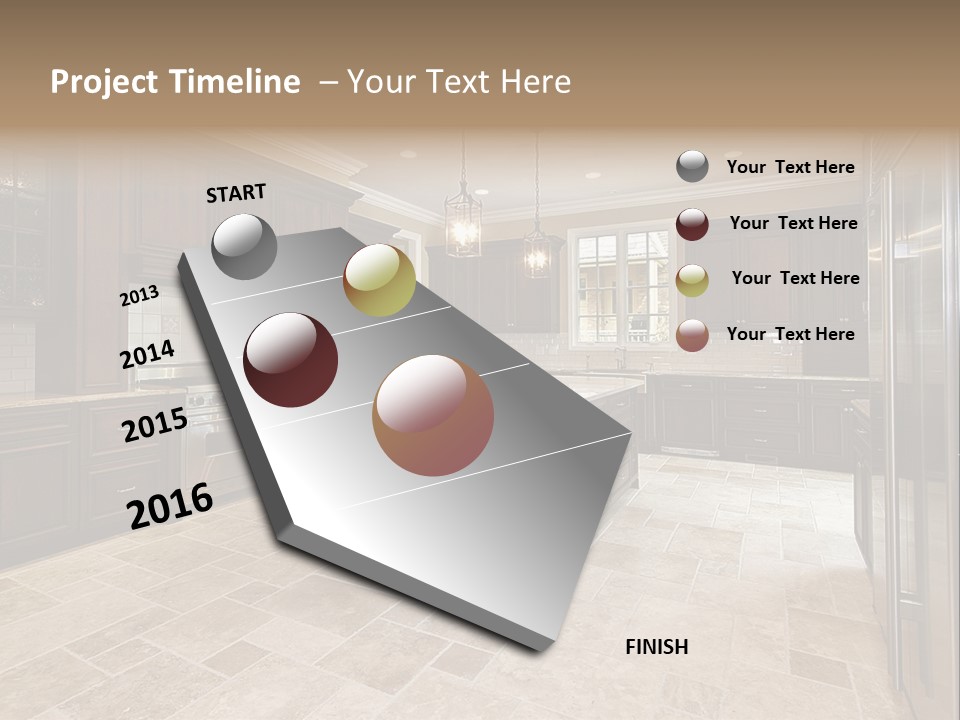 Project Timeline – Your Text Here

START

2013

2014

2015

2016

FINISH

Your Text Here

Your Text Here

Your Text Here

Your Text Here